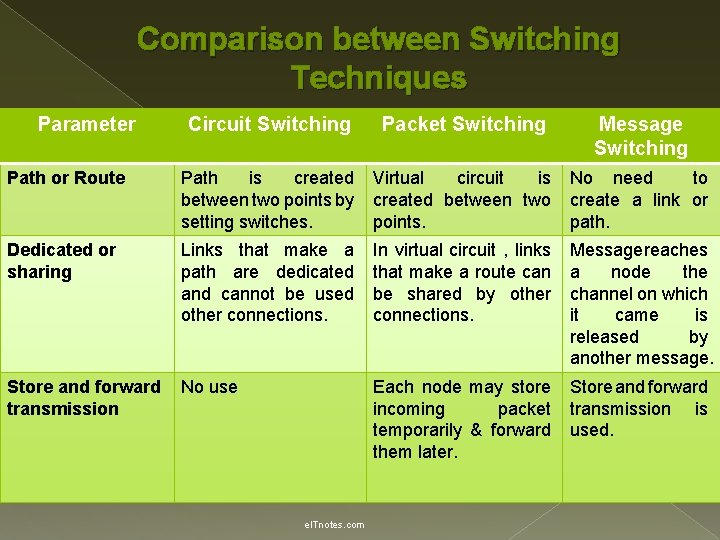 Comparison between Switching Techniques

| Parameter | Circuit Switching | Packet Switching | Message Switching |
|---|---|---|---|
| Path or Route | Path is created between two points by setting switches. | Virtual circuit is created between two points. | No need to create a link or path. |
| Dedicated or sharing | Links that make a path are dedicated and cannot be used other connections. | In virtual circuit , links that make a route can be shared by other connections. | Message reaches a node the channel on which it came is released by another message. |
| Store and forward transmission | No use | Each node may store incoming packet temporarily & forward them later. | Store and forward transmission is used. |

eITnotes.com